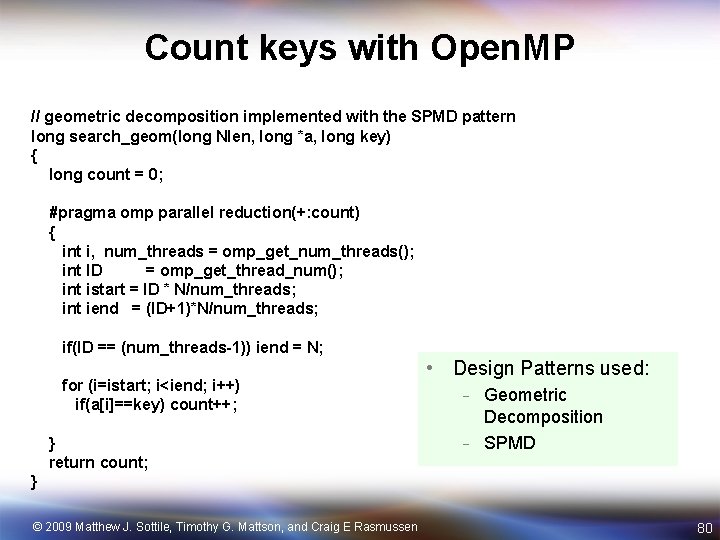 Count keys with OpenMP

// geometric decomposition implemented with the SPMD pattern
long search_geom(long Nlen, long *a, long key)
{
long count = 0;

#pragma omp parallel reduction(+:count)
{
int i, num_threads = omp_get_num_threads();
int ID = omp_get_thread_num();
int istart = ID * N/num_threads;
int iend = (ID+1)*N/num_threads;

if(ID == (num_threads-1)) iend = N;

for (i=istart; i<iend; i++)
if(a[i]==key) count++;

}
return count;
}

• Design Patterns used:
– Geometric Decomposition
– SPMD

© 2009 Matthew J. Sottile, Timothy G. Mattson, and Craig E Rasmussen

80